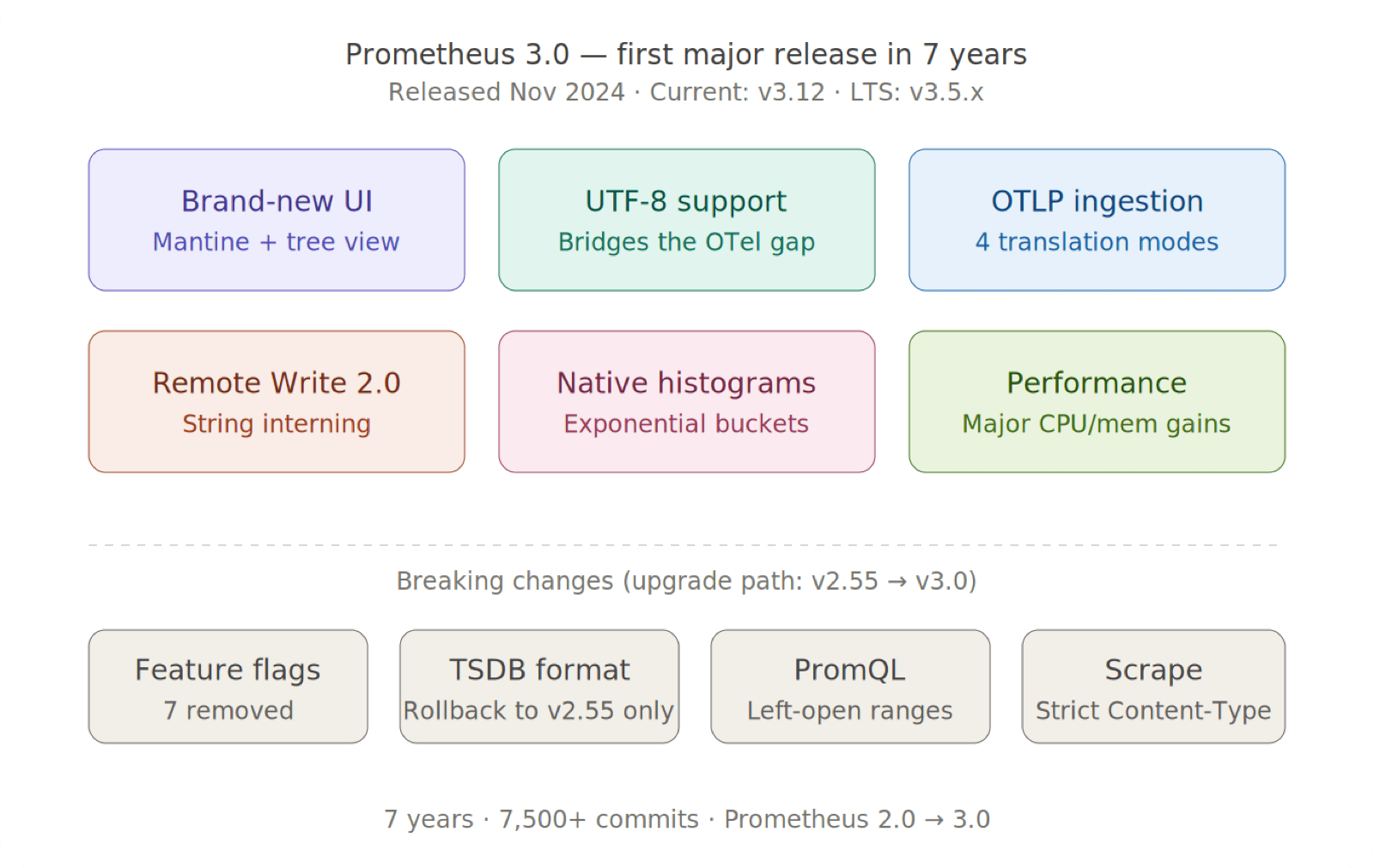 Prometheus 3.0 — first major release in 7 years
Released Nov 2024 · Current: v3.12 · LTS: v3.5.x

Brand-new UI
Mantine + tree view

UTF-8 support
Bridges the OTel gap

OTLP ingestion
4 translation modes

Remote Write 2.0
String interning

Native histograms
Exponential buckets

Performance
Major CPU/mem gains

Breaking changes (upgrade path: v2.55 → v3.0)

Feature flags
7 removed

TSDB format
Rollback to v2.55 only

PromQL
Left-open ranges

Scrape
Strict Content-Type

7 years · 7,500+ commits · Prometheus 2.0 → 3.0